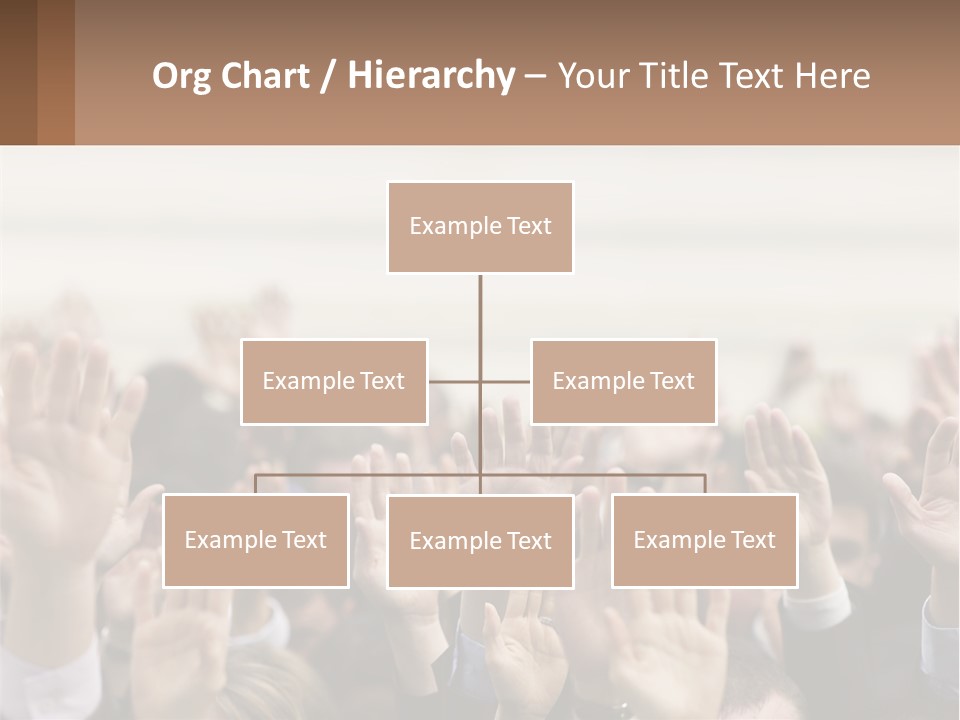 Org Chart / Hierarchy – Your Title Text Here

Example Text

Example Text

Example Text

Example Text

Example Text

Example Text